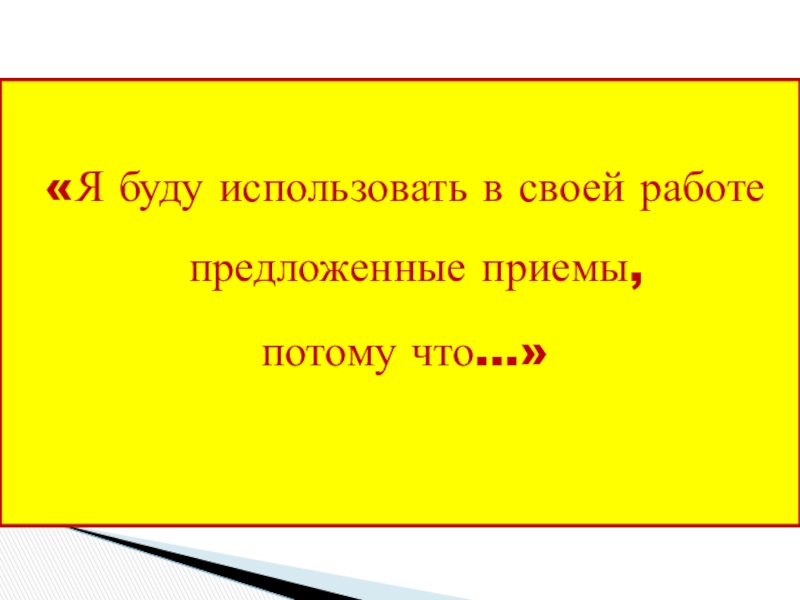 «Я буду использовать в своей работе предложенные приемы,
потому что…»